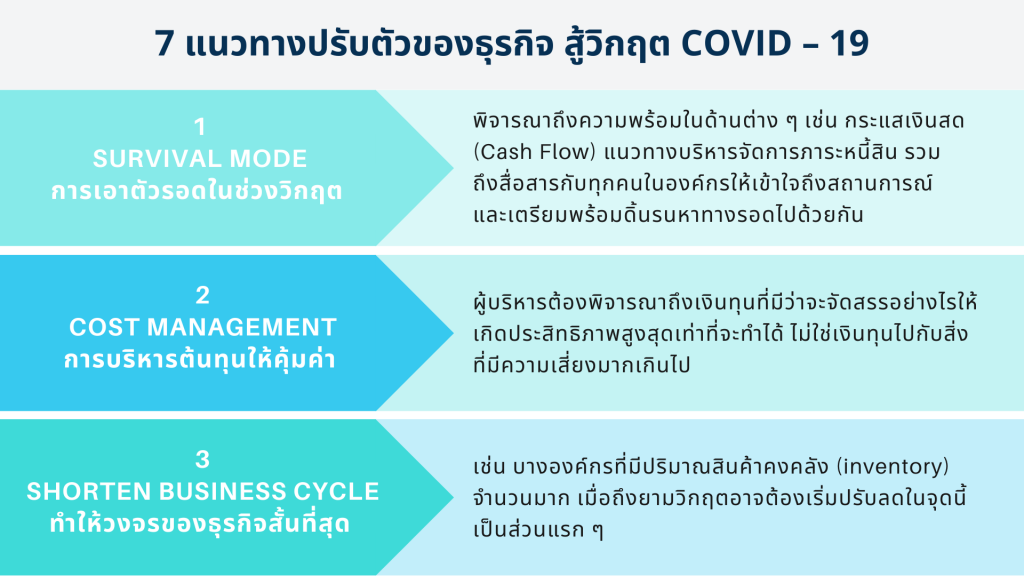 7 แนวทางปรับตัวของธุรกิจ สู้วิกฤต COVID – 19

1
SURVIVAL MODE
การเอาตัวรอดในช่วงวิกฤต

พิจารณาถึงความพร้อมในด้านต่าง ๆ เช่น กระแสเงินสด (Cash Flow) แนวทางบริหารจัดการภาระหนี้สิน รวมถึงสื่อสารกับทุกคนในองค์กรให้เข้าใจถึงสถานการณ์ และเตรียมพร้อมดิ้นรนหาทางรอดไปด้วยกัน

2
COST MANAGEMENT
การบริหารต้นทุนให้คุ้มค่า

ผู้บริหารต้องพิจารณาถึงเงินทุนที่มีว่าจะจัดสรรอย่างไรให้เกิดประสิทธิภาพสูงสุดเท่าที่จะทำได้ ไม่ใช่เงินทุนไปกับสิ่งที่มีความเสี่ยงมากเกินไป

3
SHORTEN BUSINESS CYCLE
ทำให้วงจรของธุรกิจสั้นที่สุด

เช่น บางองค์กรที่มีปริมาณสินค้าคงคลัง (inventory) จำนวนมาก เมื่อถึงยามวิกฤตอาจต้องเริ่มปรับลดในจุดนี้เป็นส่วนแรก ๆ